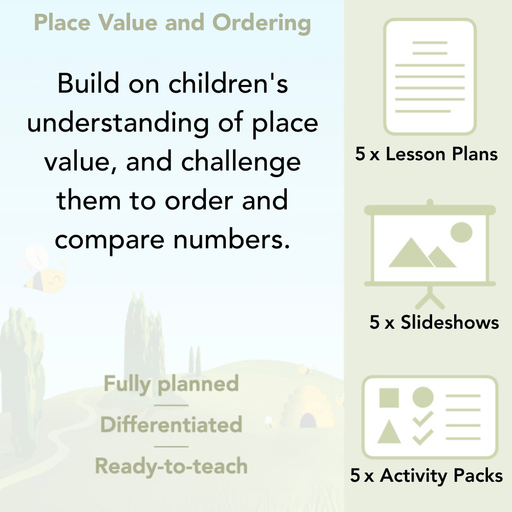 Place Value and Ordering

Build on children's understanding of place value, and challenge them to order and compare numbers.

Fully planned

Differentiated

Ready-to-teach

5 x Lesson Plans

5 x Slideshows

5 x Activity Packs